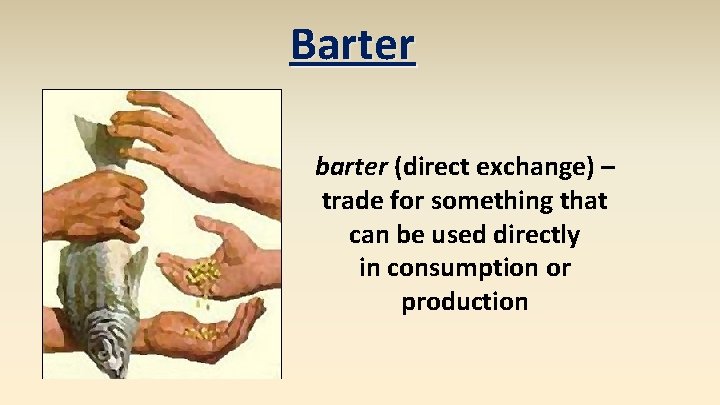 Barter

barter (direct exchange) – trade for something that can be used directly in consumption or production